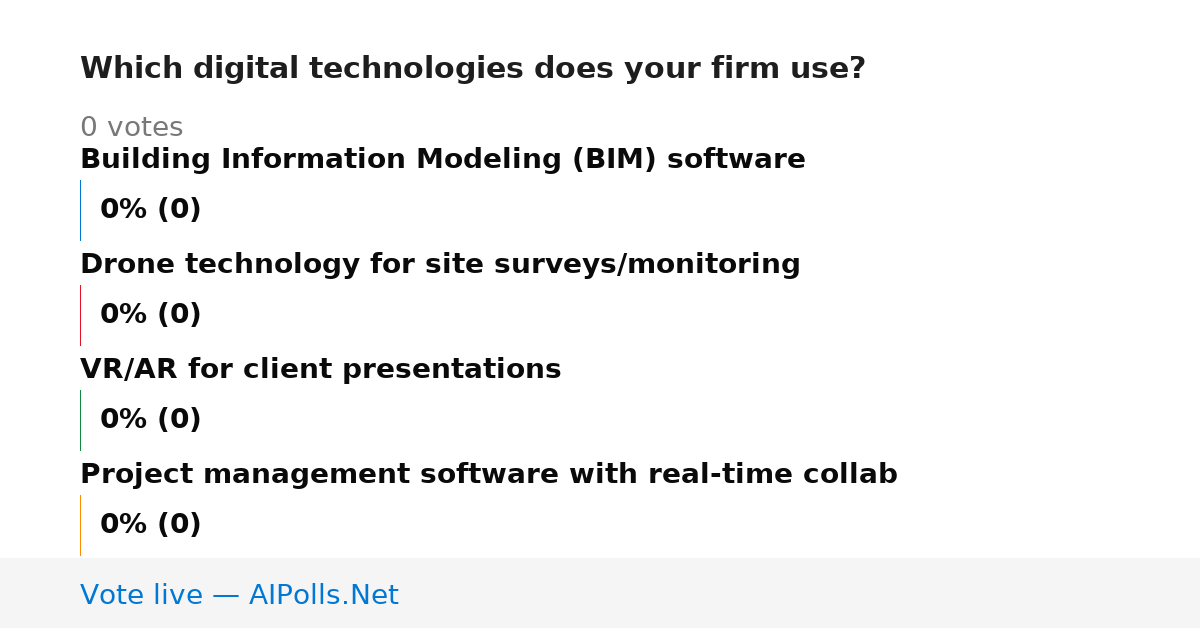 Which digital technologies does your firm use?

0 votes

Building Information Modeling (BIM) software

0% (0)

Drone technology for site surveys/monitoring

0% (0)

VR/AR for client presentations

0% (0)

Project management software with real-time collab

0% (0)

Vote live — AIPolls.Net